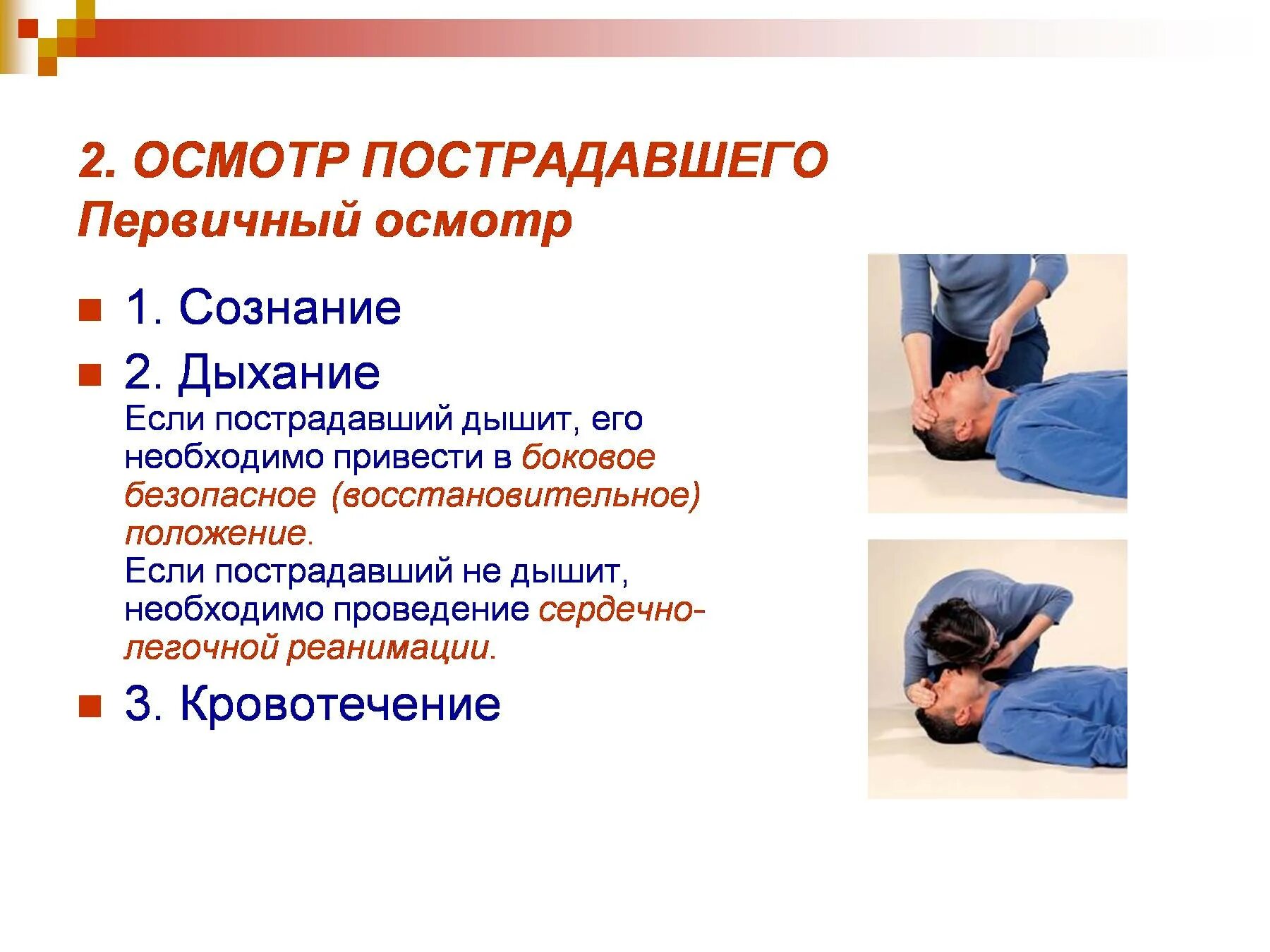 2. ОСМОТР ПОСТРАДАВШЕГО
Первичный осмотр

1. Сознание

2. Дыхание
Если пострадавший дышит, его необходимо привести в боковое безопасное (восстановительное) положение.
Если пострадавший не дышит, необходимо проведение сердечно-легочной реанимации.

3. Кровотечение